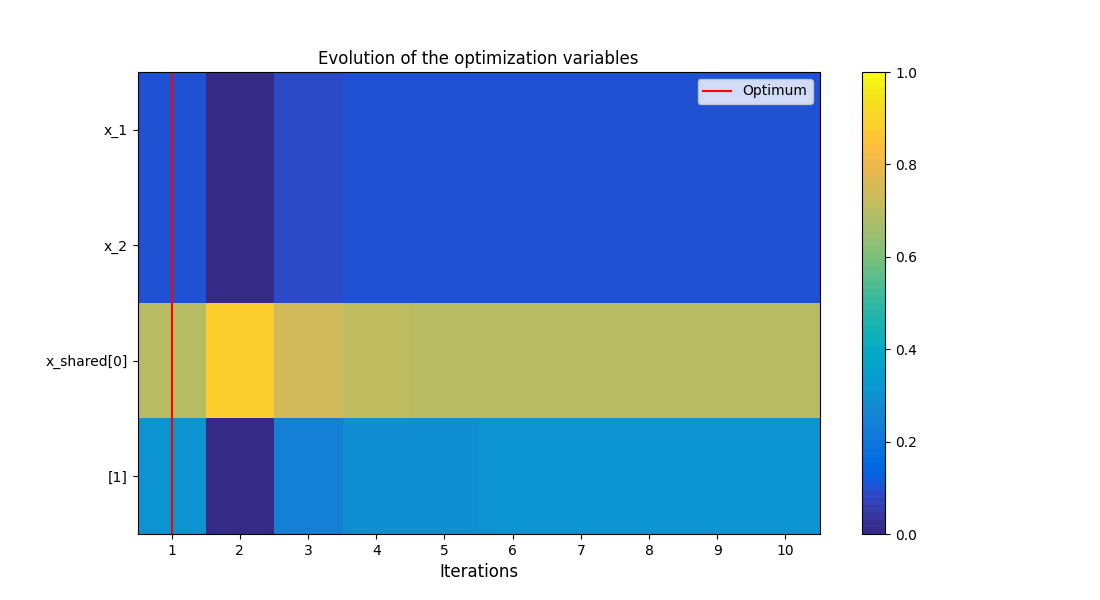 Evolution of the optimization variables

Optimum

x_1

x_2

x_shared[0]

[1]

1 2 3 4 5 6 7 8 9 10

Iterations

1.0
0.8
0.6
0.4
0.2
0.0